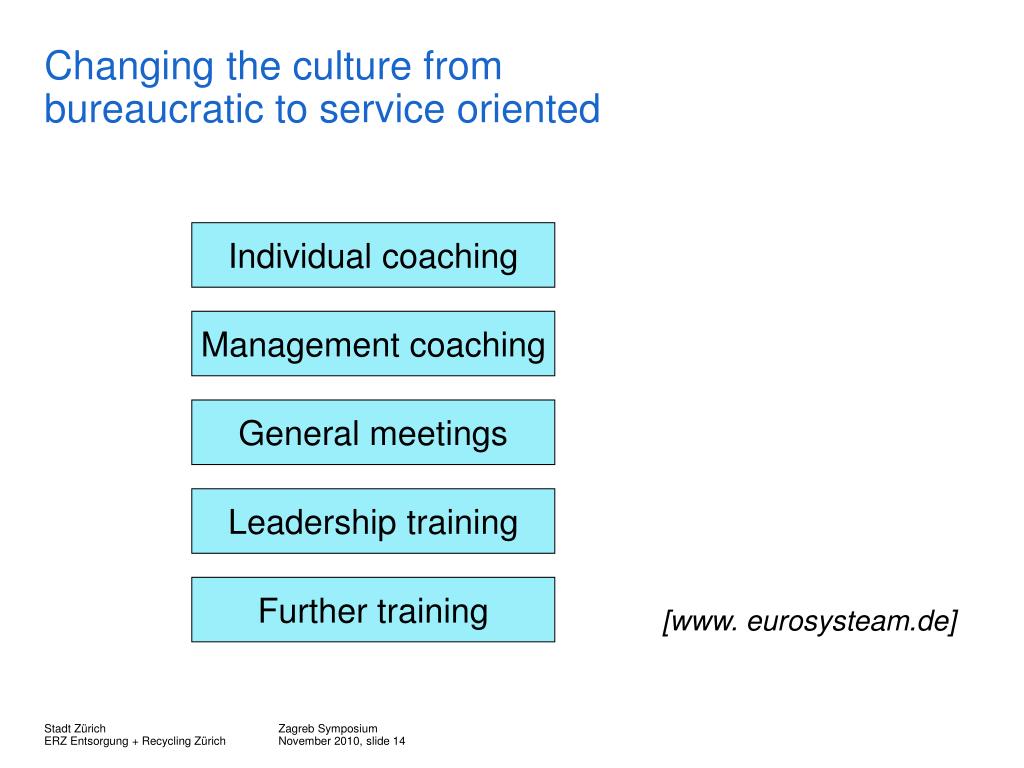 Changing the culture from bureaucratic to service oriented

Individual coaching

Management coaching

General meetings

Leadership training

Further training

[www. eurosysteam.de]

Stadt Zürich
ERZ Entsorgung + Recycling Zürich

Zagreb Symposium
November 2010, slide 14